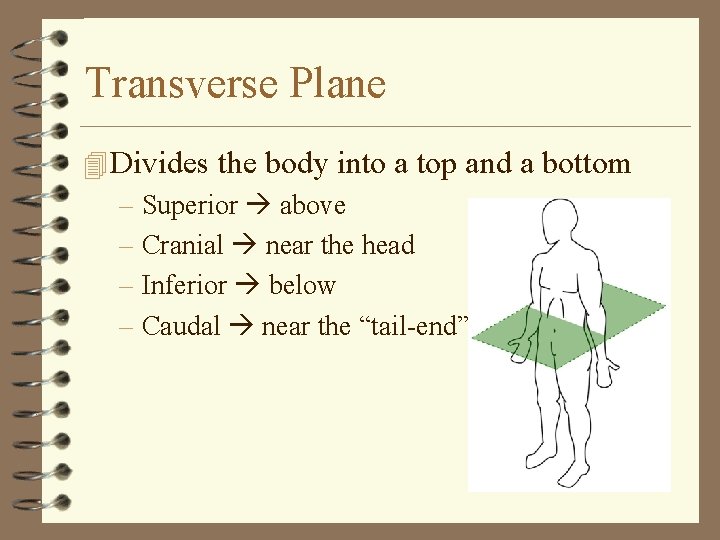 Transverse Plane

Divides the body into a top and a bottom

– Superior → above
– Cranial → near the head
– Inferior → below
– Caudal → near the “tail-end”